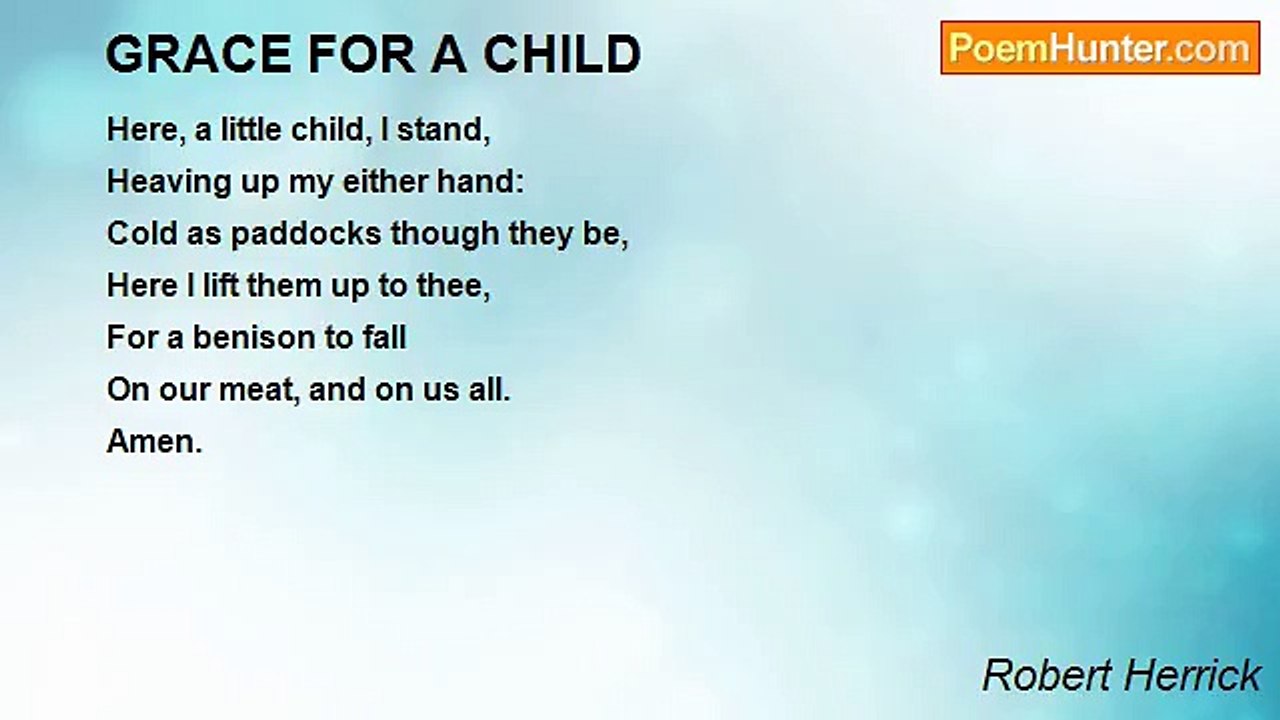 GRACE FOR A CHILD

PoemHunter.com

Here, a little child, I stand,
Heaving up my either hand:
Cold as paddocks though they be,
Here I lift them up to thee,
For a benison to fall
On our meat, and on us all.
Amen.

Robert Herrick